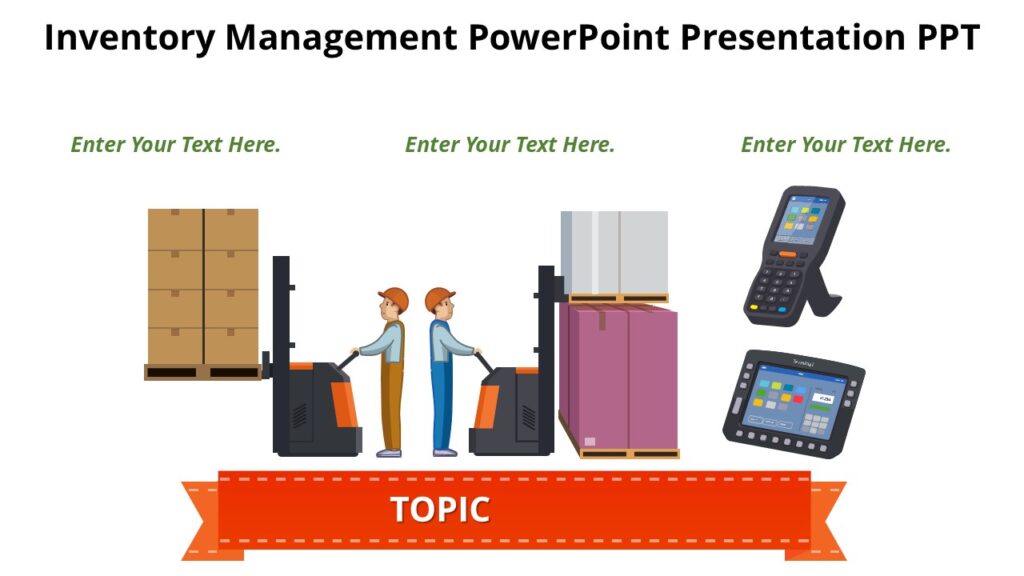 Inventory Management PowerPoint Presentation PPT

Enter Your Text Here.

Enter Your Text Here.

Enter Your Text Here.

TOPIC